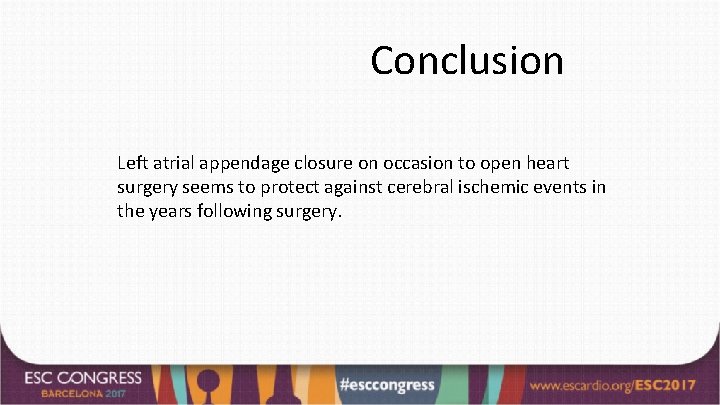 Conclusion

Left atrial appendage closure on occasion to open heart surgery seems to protect against cerebral ischemic events in the years following surgery.

ESC CONGRESS
BARCELONA 2017

#esccongress

www.escardio.org/ESC2017